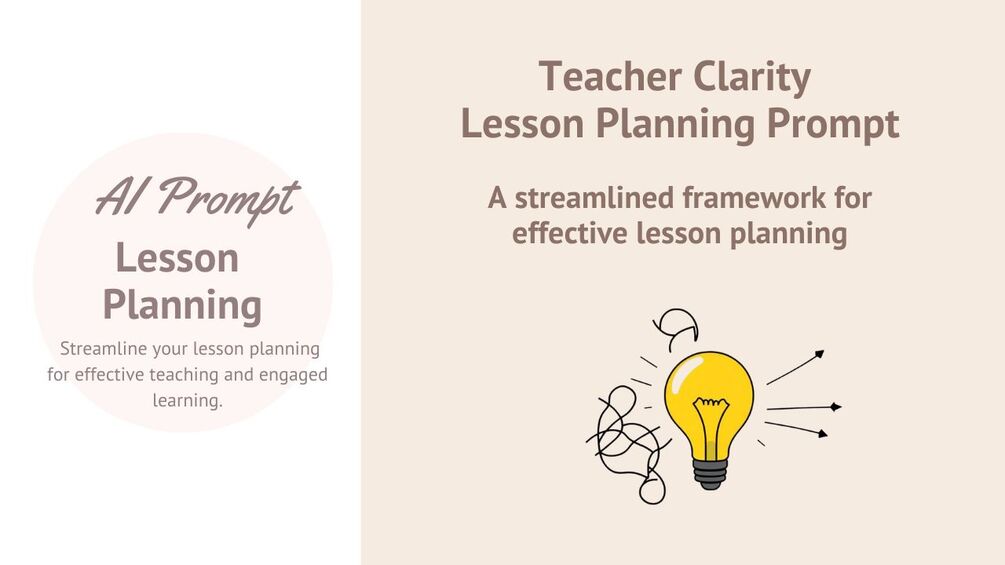 AI Prompt
Lesson Planning

Streamline your lesson planning for effective teaching and engaged learning.

Teacher Clarity
Lesson Planning Prompt

A streamlined framework for effective lesson planning